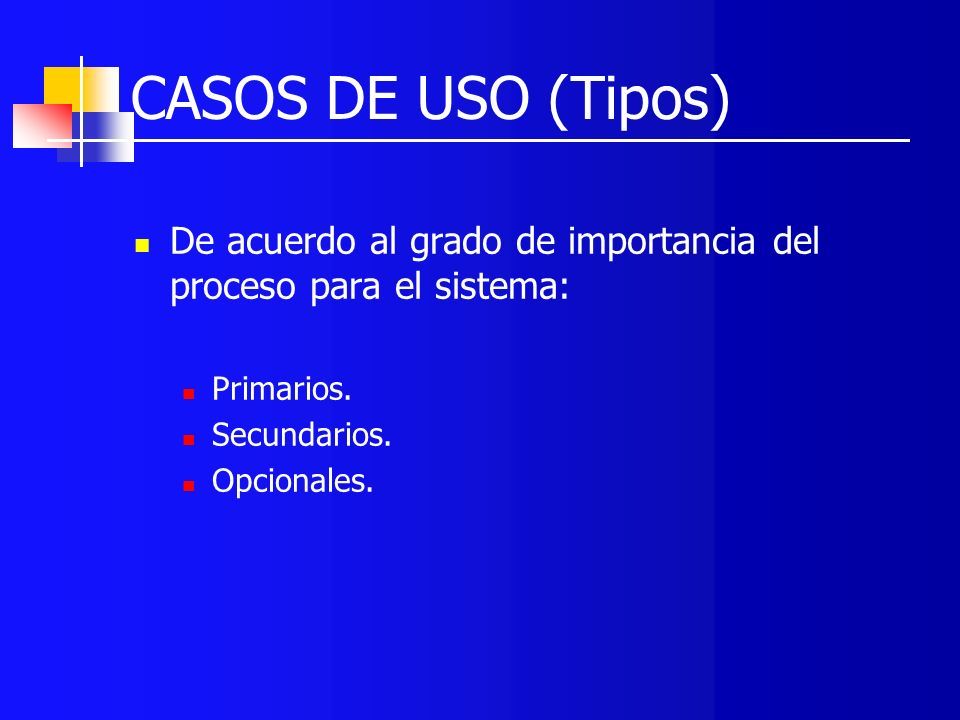 CASOS DE USO (Tipos)

De acuerdo al grado de importancia del proceso para el sistema:

Primarios.
Secundarios.
Opcionales.